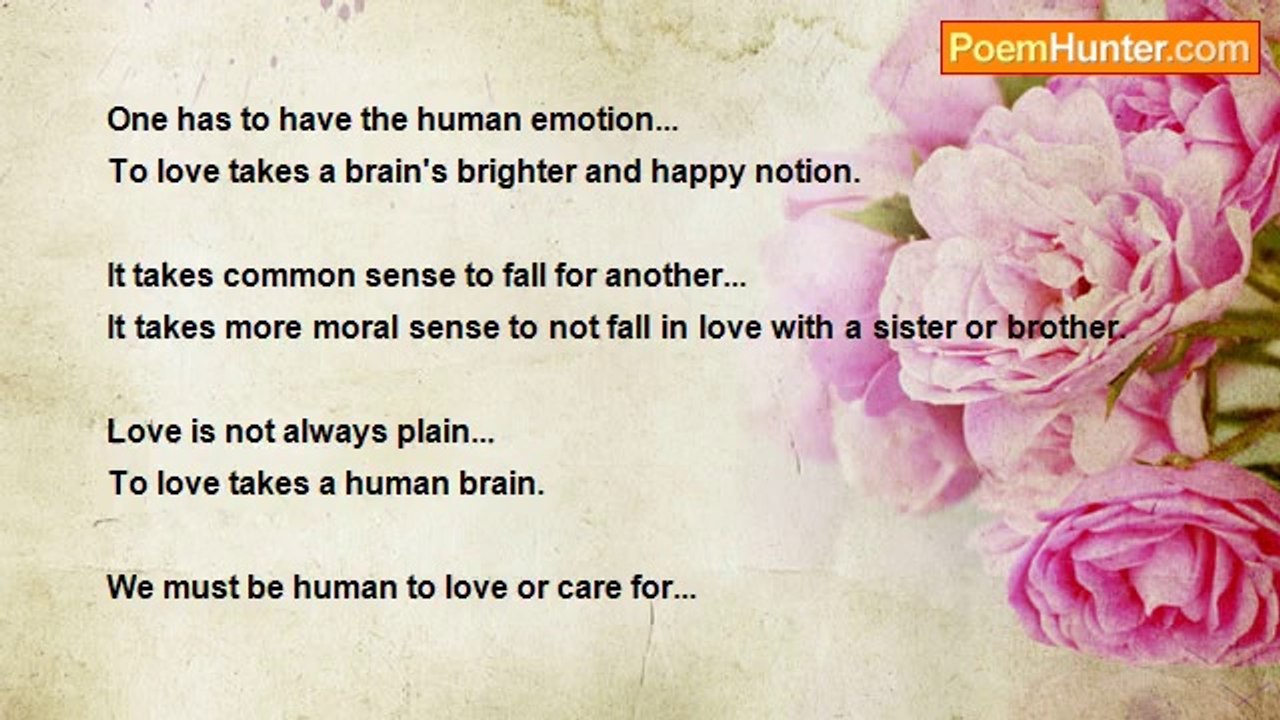 PoemHunter.com

One has to have the human emotion...
To love takes a brain's brighter and happy notion.

It takes common sense to fall for another...
It takes more moral sense to not fall in love with a sister or brother.

Love is not always plain...
To love takes a human brain.

We must be human to love or care for...